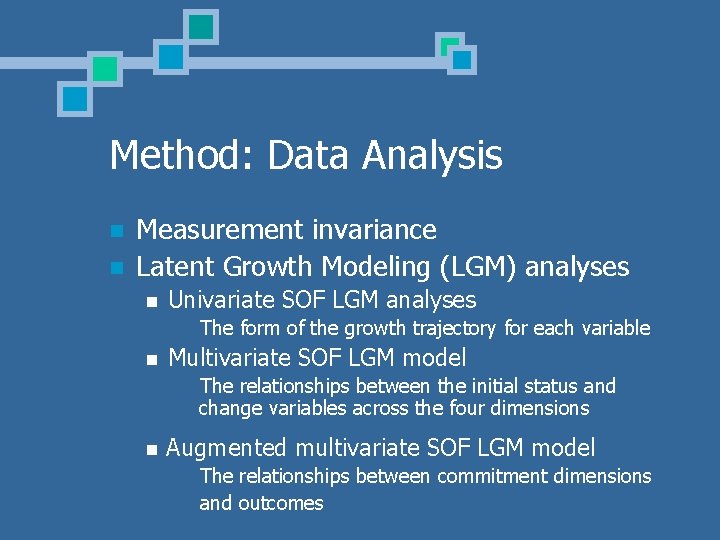 Method: Data Analysis

Measurement invariance

Latent Growth Modeling (LGM) analyses

Univariate SOF LGM analyses

The form of the growth trajectory for each variable

Multivariate SOF LGM model

The relationships between the initial status and change variables across the four dimensions

Augmented multivariate SOF LGM model

The relationships between commitment dimensions and outcomes